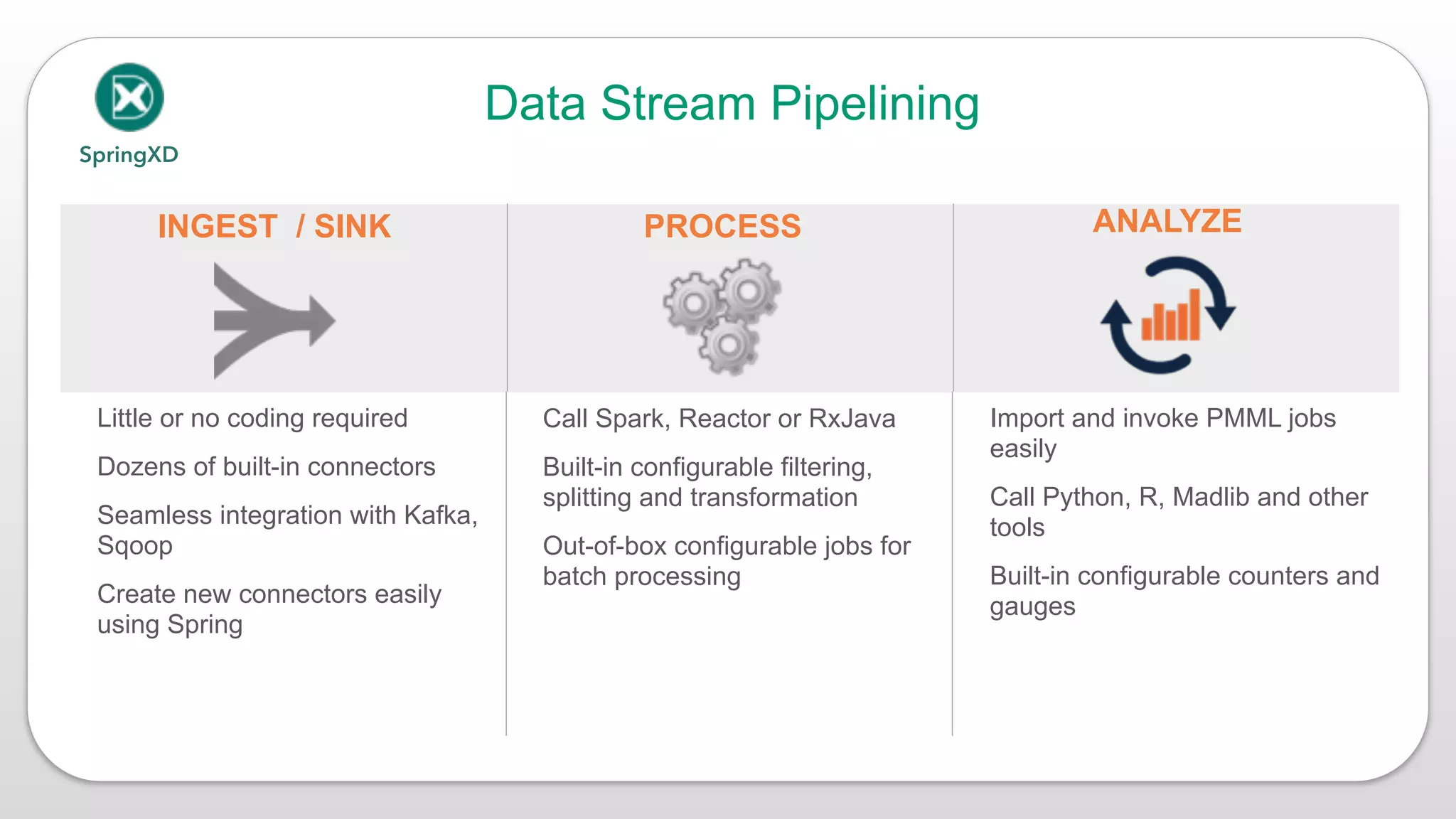 SpringXD

Data Stream Pipelining

INGEST / SINK

Little or no coding required

Dozens of built-in connectors

Seamless integration with Kafka, Sqoop

Create new connectors easily using Spring

PROCESS

Call Spark, Reactor or RxJava

Built-in configurable filtering, splitting and transformation

Out-of-box configurable jobs for batch processing

ANALYZE

Import and invoke PMML jobs easily

Call Python, R, Madlib and other tools

Built-in configurable counters and gauges